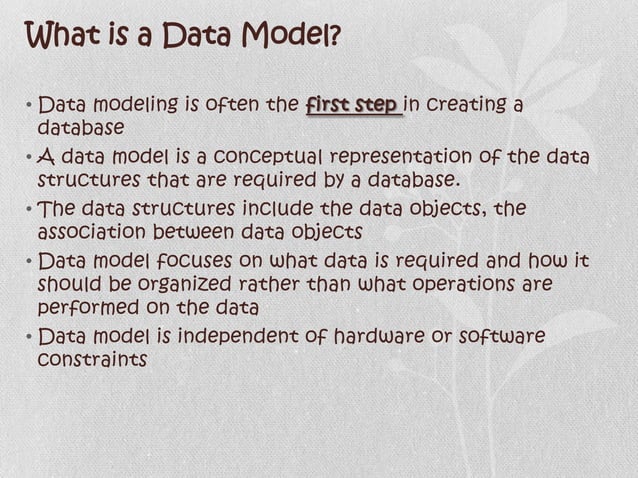 What is a Data Model?

• Data modeling is often the first step in creating a database

• A data model is a conceptual representation of the data structures that are required by a database.

• The data structures include the data objects, the association between data objects

• Data model focuses on what data is required and how it should be organized rather than what operations are performed on the data

• Data model is independent of hardware or software constraints